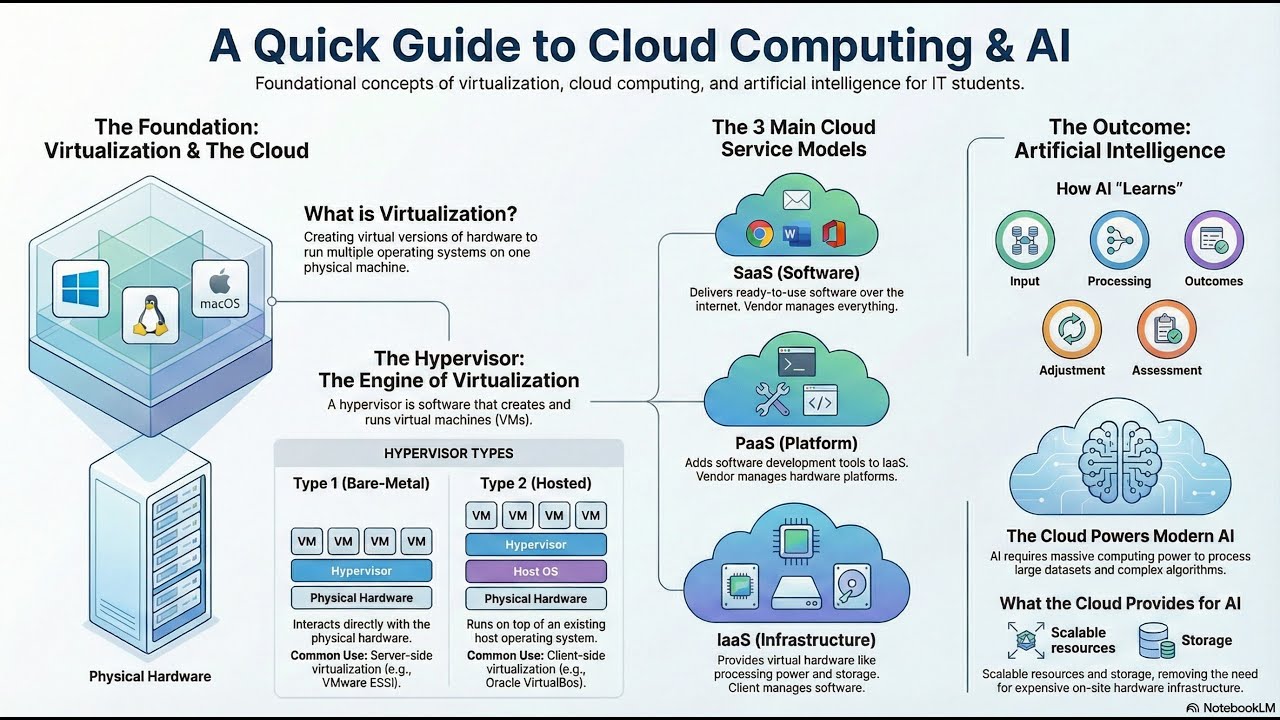 A Quick Guide to Cloud Computing & AI

Foundational concepts of virtualization, cloud computing, and artificial intelligence for IT students.

The Foundation: Virtualization & The Cloud

macOS

Physical Hardware

What is Virtualization?

Creating virtual versions of hardware to run multiple operating systems on one physical machine.

The Hypervisor: The Engine of Virtualization

A hypervisor is software that creates and runs virtual machines (VMs).

HYPERVISOR TYPES

Type 1 (Bare-Metal)

VM VM VM VM

Hypervisor

Physical Hardware

Interacts directly with the physical hardware.

Common Use: Server-side virtualization (e.g., VMware ESSI).

Type 2 (Hosted)

VM VM VM VM

Hypervisor

Host OS

Physical Hardware

Runs on top of an existing host operating system.

Common Use: Client-side virtualization (e.g., Oracle VirtualBos).

The 3 Main Cloud Service Models

SaaS (Software)

Delivers ready-to-use software over the internet. Vendor manages everything.

PaaS (Platform)

Adds software development tools to IaaS. Vendor manages hardware platforms.

IaaS (Infrastructure)

Provides virtual hardware like processing power and storage. Client manages software.

The Outcome: Artificial Intelligence

How AI "Learns"

Input

Processing

Outcomes

Adjustment

Assessment

The Cloud Powers Modern AI

AI requires massive computing power to process large datasets and complex algorithms.

What the Cloud Provides for AI

Scalable resources

Storage

Scalable resources and storage, removing the need for expensive on-site hardware infrastructure.

NotebookLM